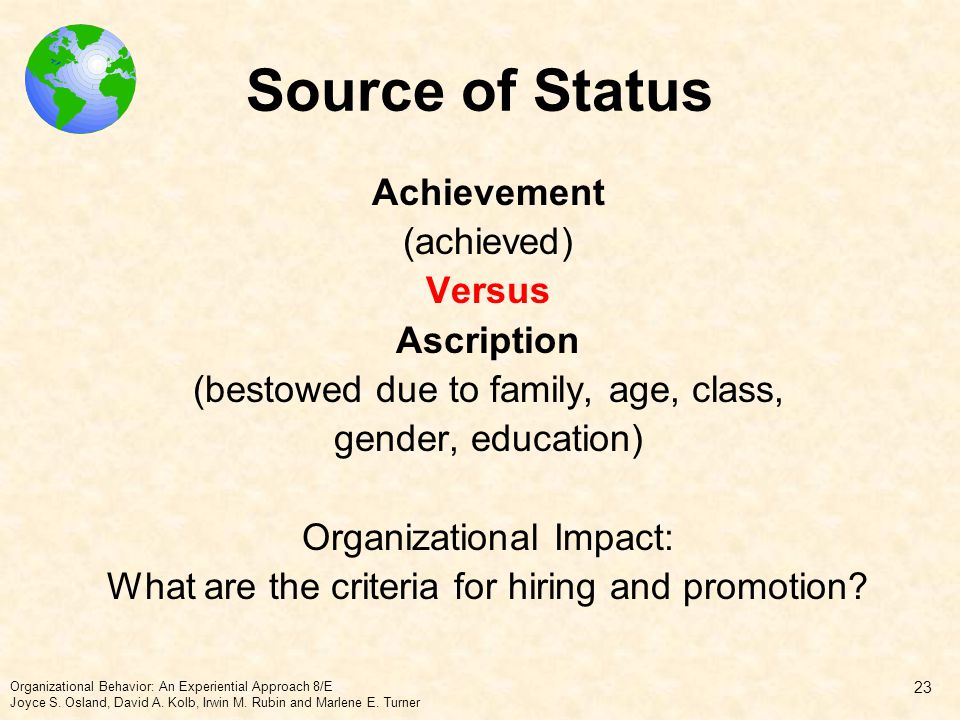 Source of Status

Achievement
(achieved)
Versus
Ascription
(bestowed due to family, age, class, gender, education)

Organizational Impact:
What are the criteria for hiring and promotion?

Organizational Behavior: An Experiential Approach 8/E
Joyce S. Osland, David A. Kolb, Irwin M. Rubin and Marlene E. Turner

23